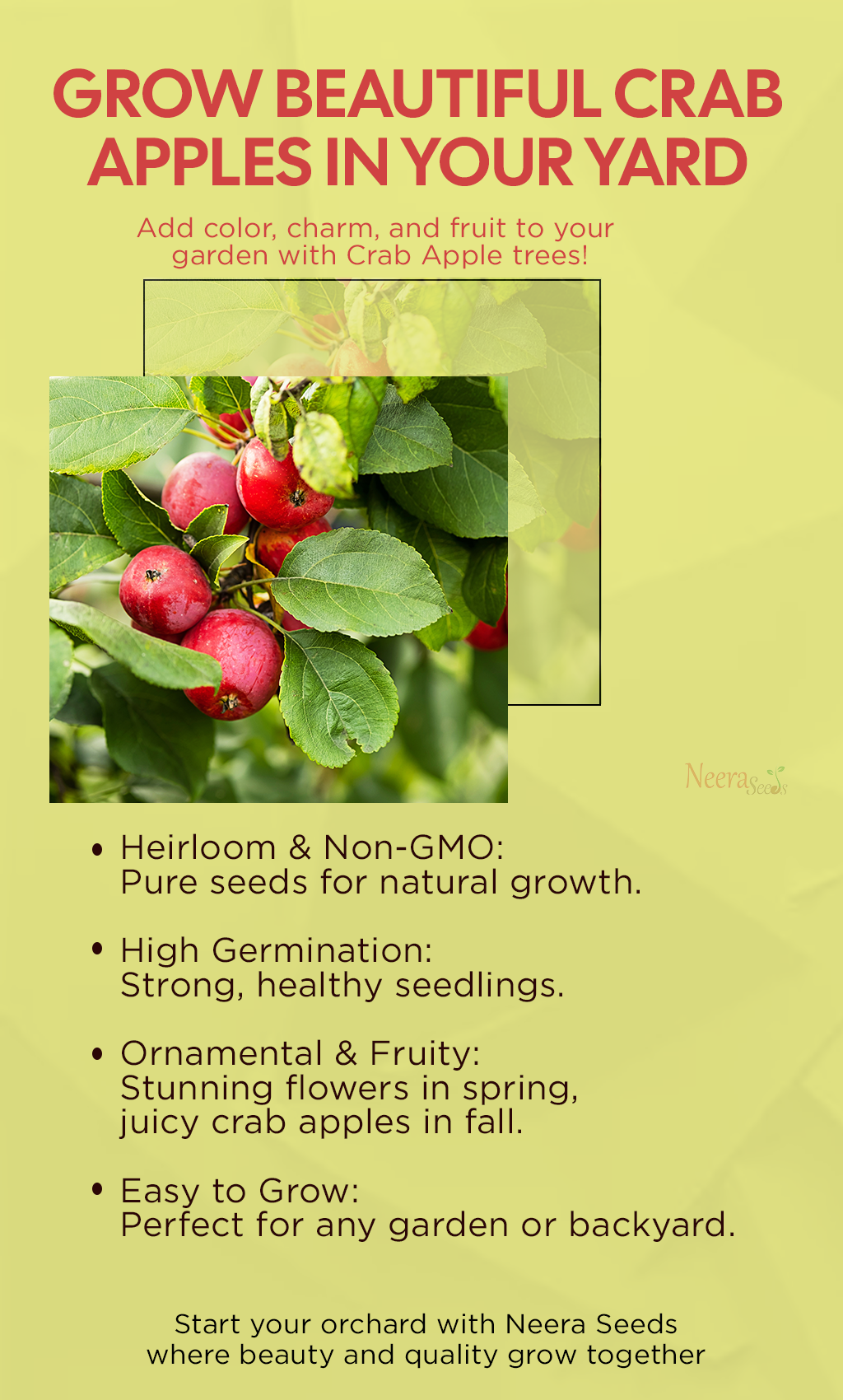 GROW BEAUTIFUL CRAB APPLES IN YOUR YARD

Add color, charm, and fruit to your garden with Crab Apple trees!

Neera Seeds

• Heirloom & Non-GMO:
Pure seeds for natural growth.

• High Germination:
Strong, healthy seedlings.

• Ornamental & Fruity:
Stunning flowers in spring, juicy crab apples in fall.

• Easy to Grow:
Perfect for any garden or backyard.

Start your orchard with Neera Seeds
where beauty and quality grow together